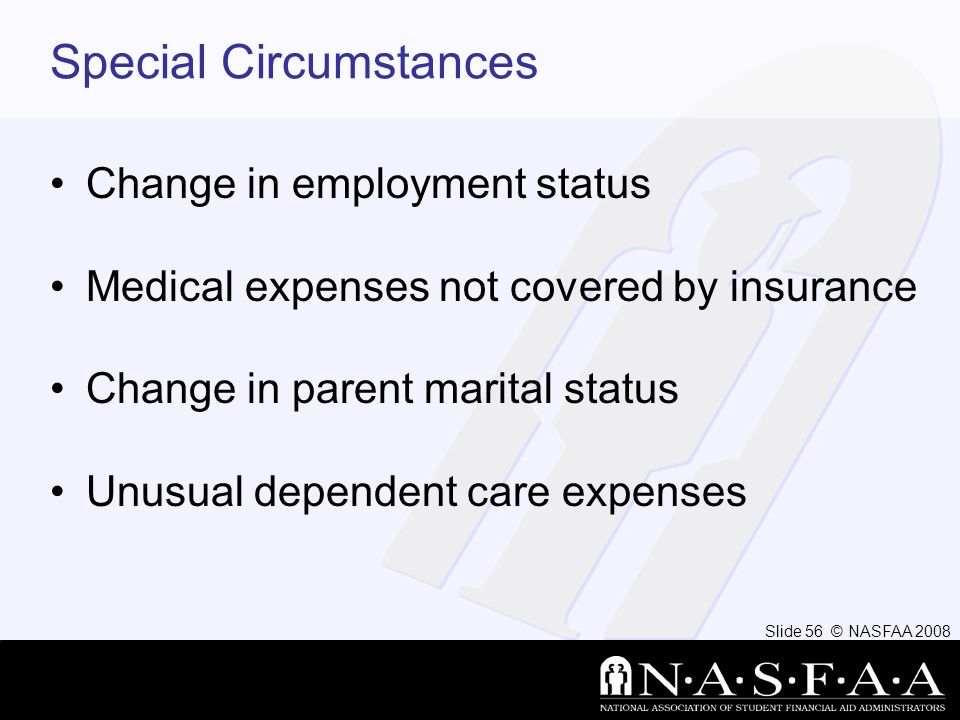 Special Circumstances

• Change in employment status

• Medical expenses not covered by insurance

• Change in parent marital status

• Unusual dependent care expenses

Slide 56 © NASFAA 2008

N·A·S·F·A·A
NATIONAL ASSOCIATION OF STUDENT FINANCIAL AID ADMINISTRATORS